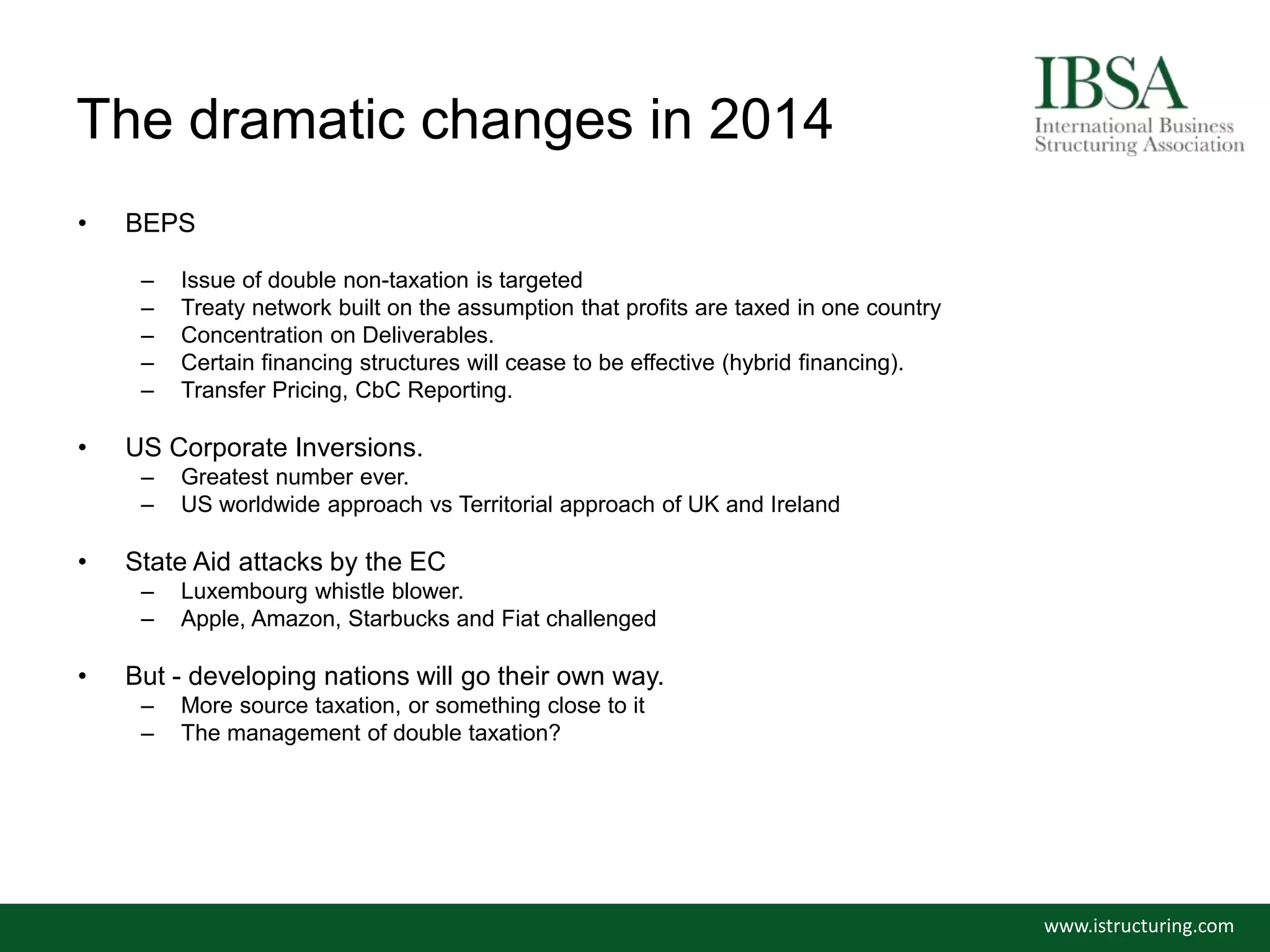 The dramatic changes in 2014

IBSA
International Business Structuring Association

• BEPS

– Issue of double non-taxation is targeted
– Treaty network built on the assumption that profits are taxed in one country
– Concentration on Deliverables.
– Certain financing structures will cease to be effective (hybrid financing).
– Transfer Pricing, CbC Reporting.

• US Corporate Inversions.
– Greatest number ever.
– US worldwide approach vs Territorial approach of UK and Ireland

• State Aid attacks by the EC
– Luxembourg whistle blower.
– Apple, Amazon, Starbucks and Fiat challenged

• But - developing nations will go their own way.
– More source taxation, or something close to it
– The management of double taxation?

www.istructuring.com